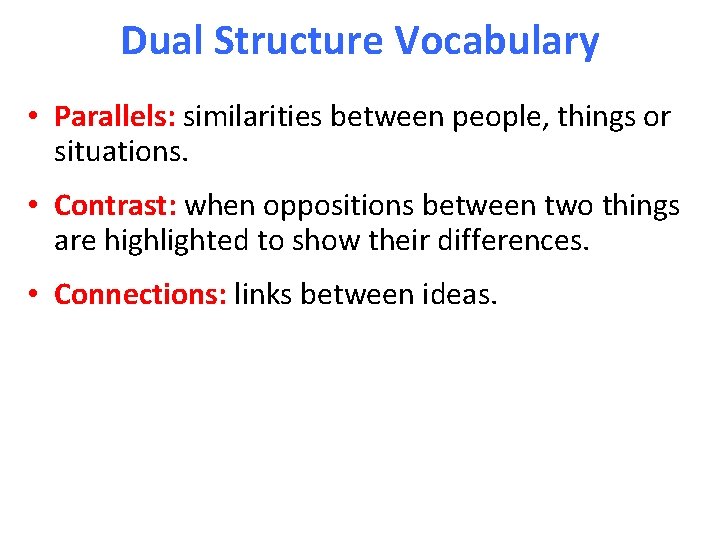 Dual Structure Vocabulary

• Parallels: similarities between people, things or situations.

• Contrast: when oppositions between two things are highlighted to show their differences.

• Connections: links between ideas.